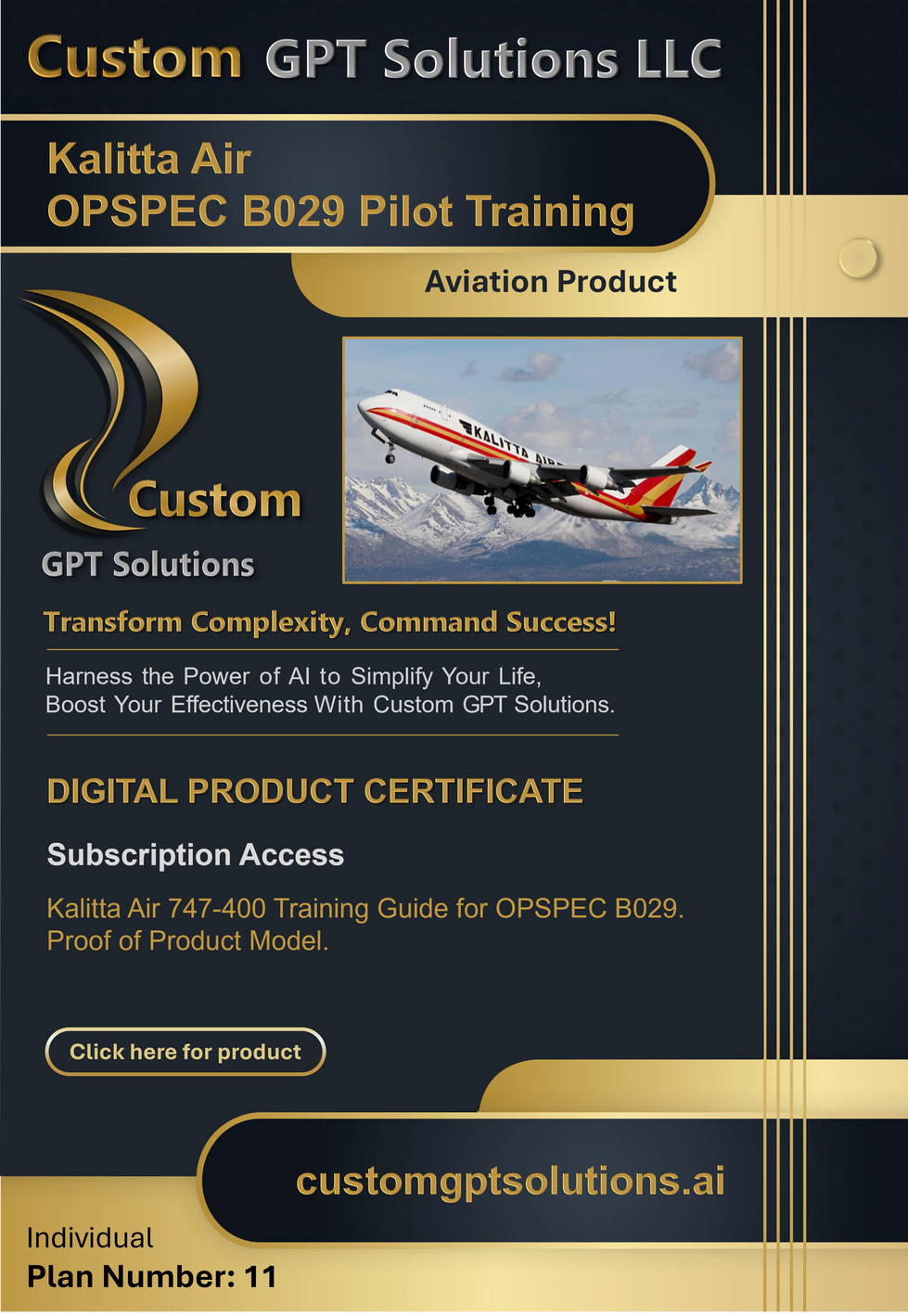 Custom GPT Solutions LLC

Kalitta Air
OPSPEC B029 Pilot Training

Aviation Product

Custom
GPT Solutions

KALITTA AIR

Transform Complexity, Command Success!

Harness the Power of AI to Simplify Your Life,
Boost Your Effectiveness With Custom GPT Solutions.

DIGITAL PRODUCT CERTIFICATE

Subscription Access

Kalitta Air 747-400 Training Guide for OPSPEC B029.
Proof of Product Model.

Click here for product

customgptsolutions.ai

Individual
Plan Number: 11